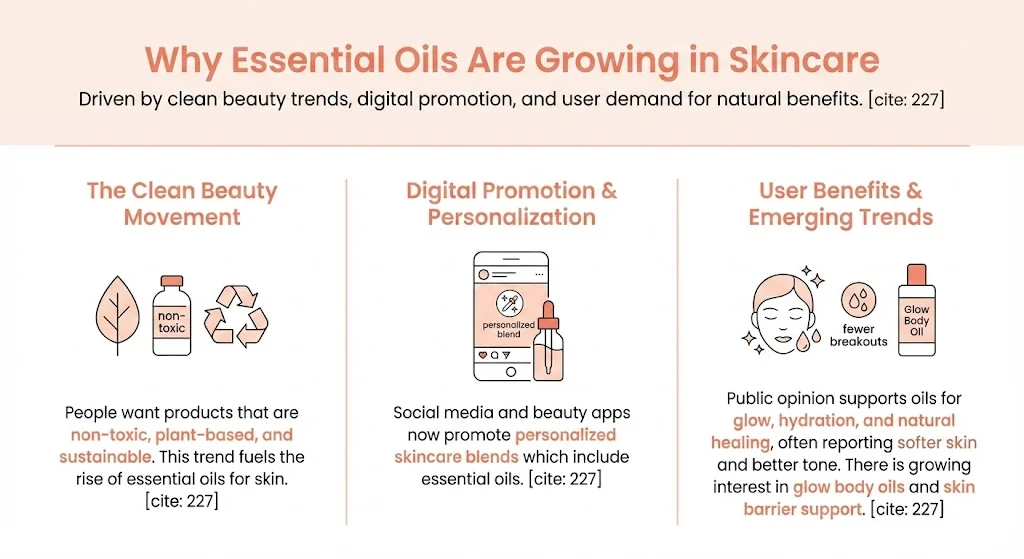 Why Essential Oils Are Growing in Skincare

Driven by clean beauty trends, digital promotion, and user demand for natural benefits. [cite: 227]

The Clean Beauty Movement

non-toxic

People want products that are non-toxic, plant-based, and sustainable. This trend fuels the rise of essential oils for skin. [cite: 227]

Digital Promotion & Personalization

personalized blend

Social media and beauty apps now promote personalized skincare blends which include essential oils. [cite: 227]

User Benefits & Emerging Trends

fewer breakouts

Glow Body Oil

Public opinion supports oils for glow, hydration, and natural healing, often reporting softer skin and better tone. There is growing interest in glow body oils and skin barrier support. [cite: 227]